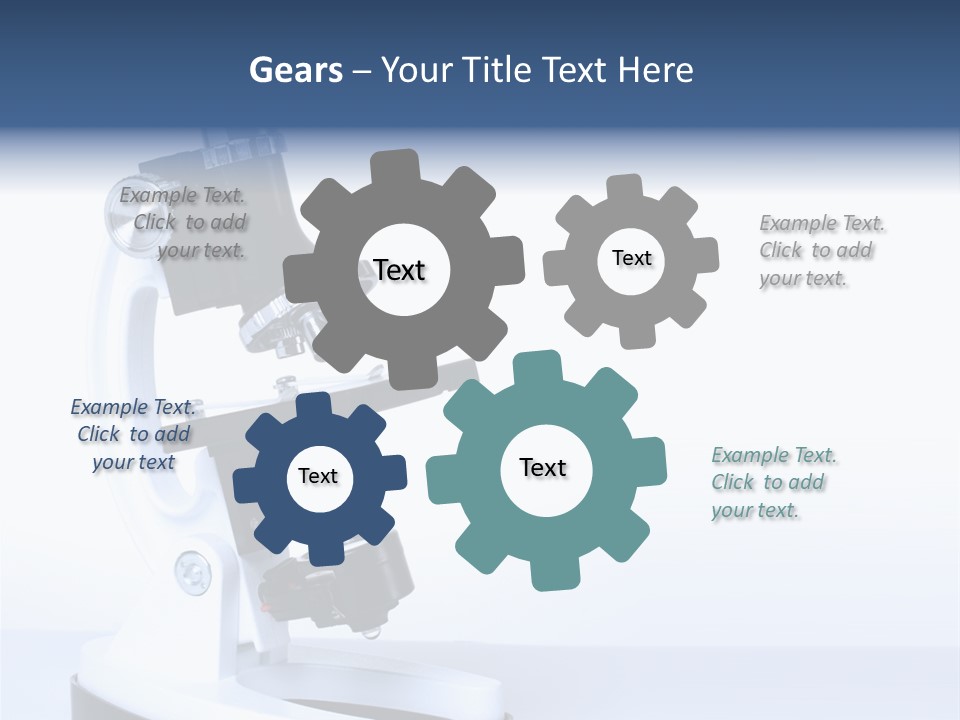 Gears – Your Title Text Here

Example Text. Click to add your text.

Text

Text

Example Text. Click to add your text.

Example Text. Click to add your text

Text

Text

Example Text. Click to add your text.